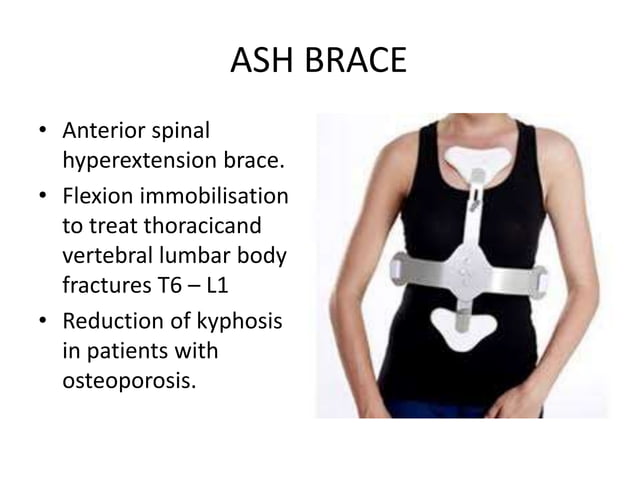 ASH BRACE

• Anterior spinal hyperextension brace.
• Flexion immobilisation to treat thoracicand vertebral lumbar body fractures T6 – L1
• Reduction of kyphosis in patients with osteoporosis.